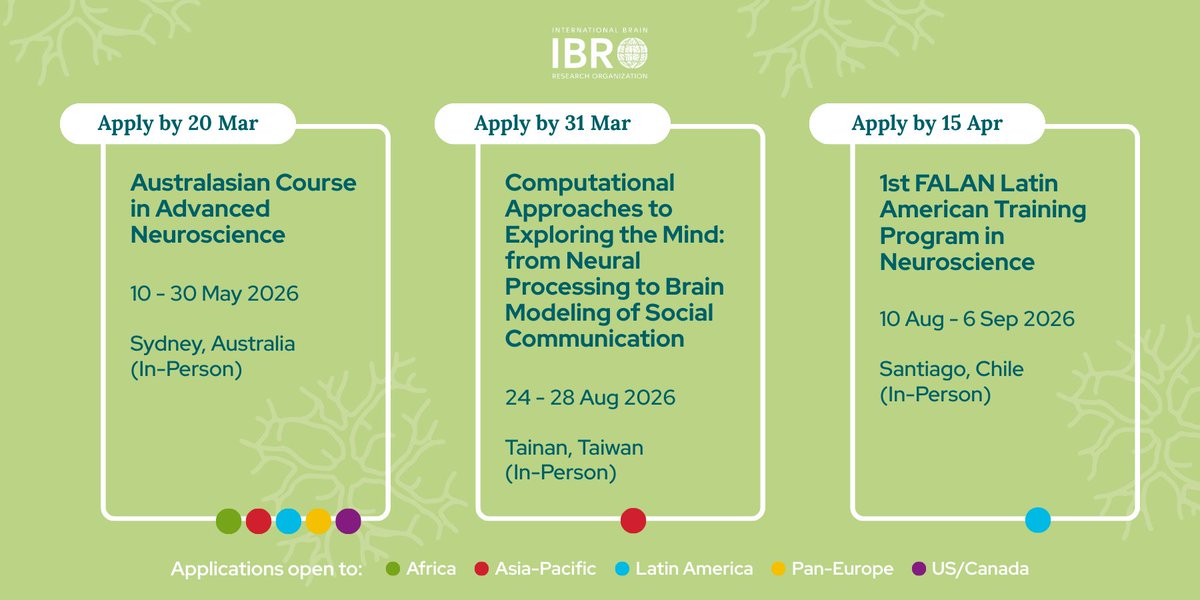 INTERNATIONAL BRAIN
IBRO
RESEARCH ORGANIZATION

Apply by 20 Mar

Australasian Course in Advanced Neuroscience

10 - 30 May 2026

Sydney, Australia (In-Person)

Apply by 31 Mar

Computational Approaches to Exploring the Mind: from Neural Processing to Brain Modeling of Social Communication

24 - 28 Aug 2026

Tainan, Taiwan (In-Person)

Apply by 15 Apr

1st FALAN Latin American Training Program in Neuroscience

10 Aug - 6 Sep 2026

Santiago, Chile (In-Person)

Applications open to: Africa Asia-Pacific Latin America Pan-Europe US/Canada